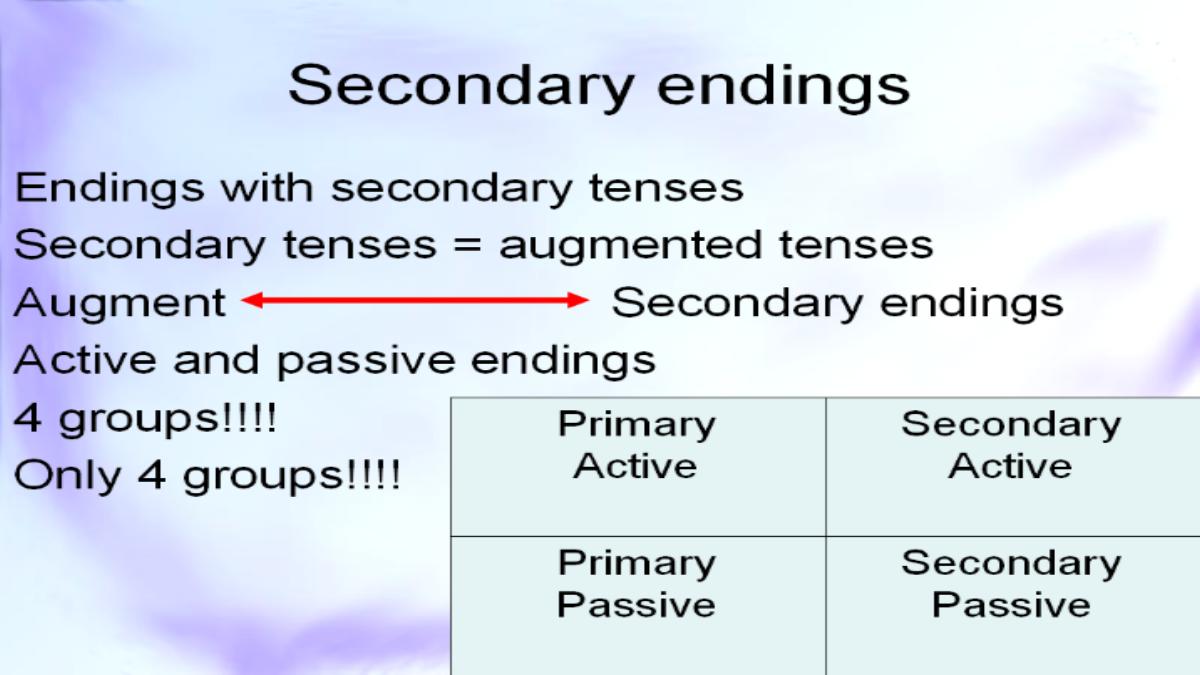 Secondary endings

Endings with secondary tenses

Secondary tenses = augmented tenses

Augment ⟷ Secondary endings

Active and passive endings

4 groups!!!!

Only 4 groups!!!!

| Primary Active | Secondary Active |
|---|---|
| Primary Passive | Secondary Passive |